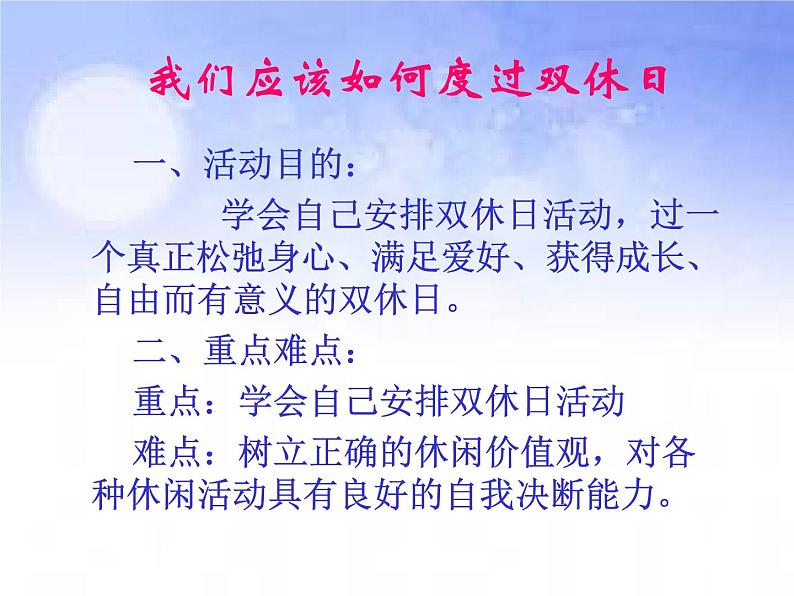 我们应该如何度过双休日

一、活动目的：

学会自己安排双休日活动，过一个真正松弛身心、满足爱好、获得成长、自由而有意义的双休日。

二、重点难点：

重点：学会自己安排双休日活动

难点：树立正确的休闲价值观，对各种休闲活动具有良好的自我决断能力。